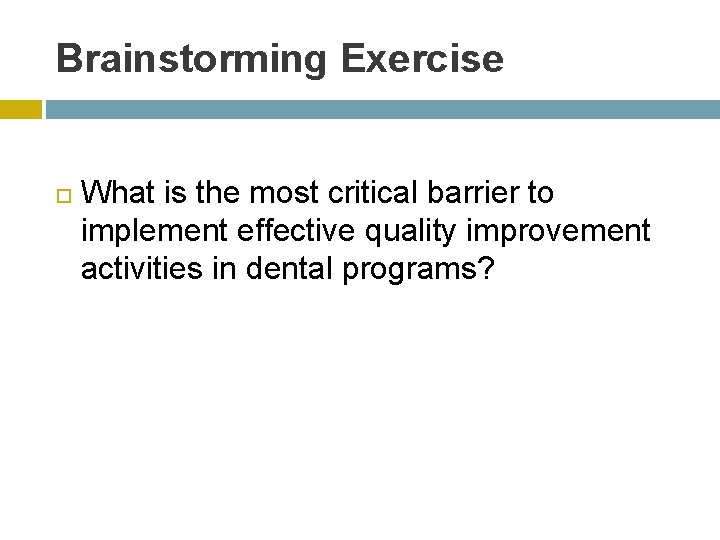 Brainstorming Exercise

What is the most critical barrier to implement effective quality improvement activities in dental programs?